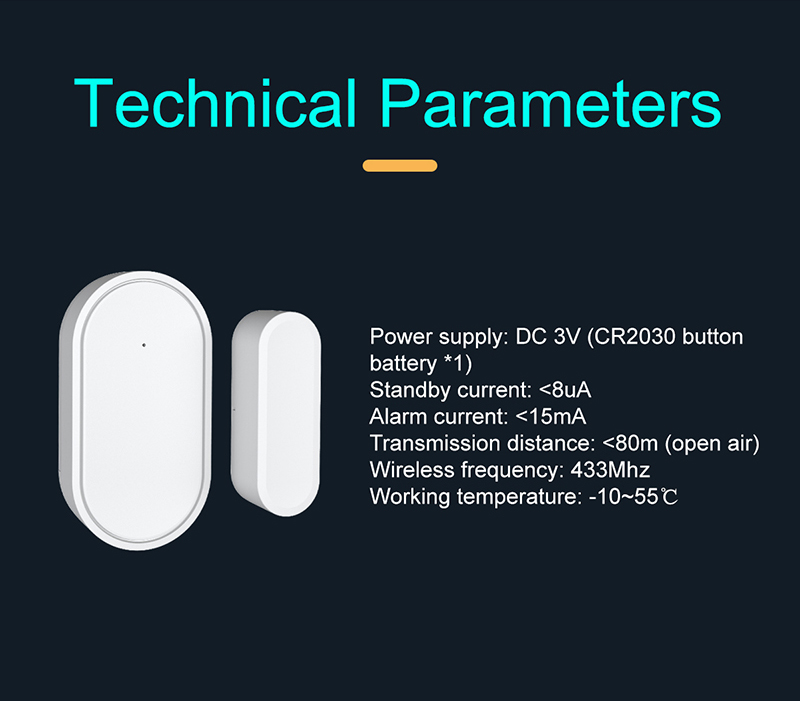 Technical Parameters

Power supply: DC 3V (CR2030 button battery *1)
Standby current: <8uA
Alarm current: <15mA
Transmission distance: <80m (open air)
Wireless frequency: 433Mhz
Working temperature: -10~55℃